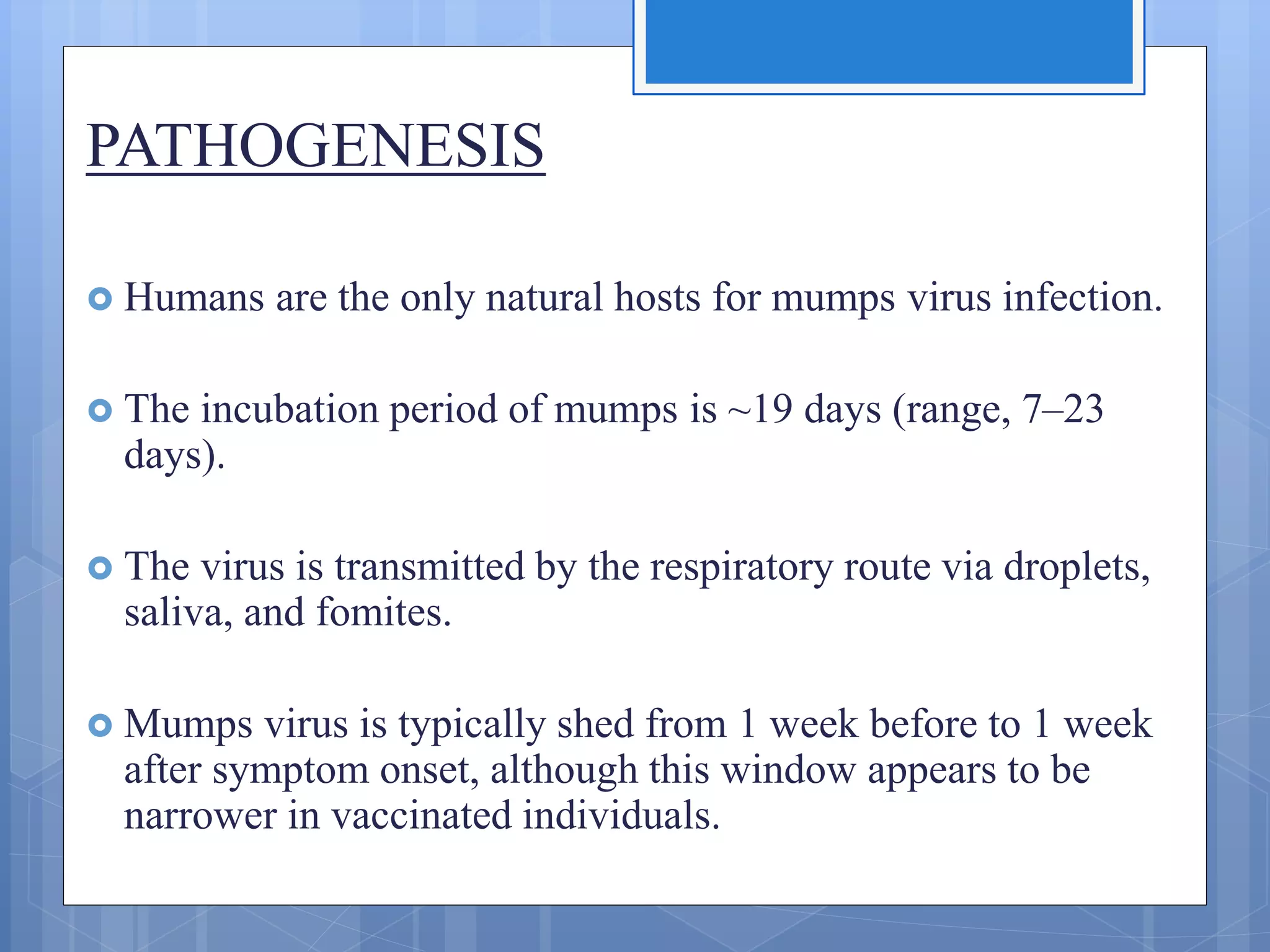 PATHOGENESIS

Humans are the only natural hosts for mumps virus infection.

The incubation period of mumps is ~19 days (range, 7–23 days).

The virus is transmitted by the respiratory route via droplets, saliva, and fomites.

Mumps virus is typically shed from 1 week before to 1 week after symptom onset, although this window appears to be narrower in vaccinated individuals.